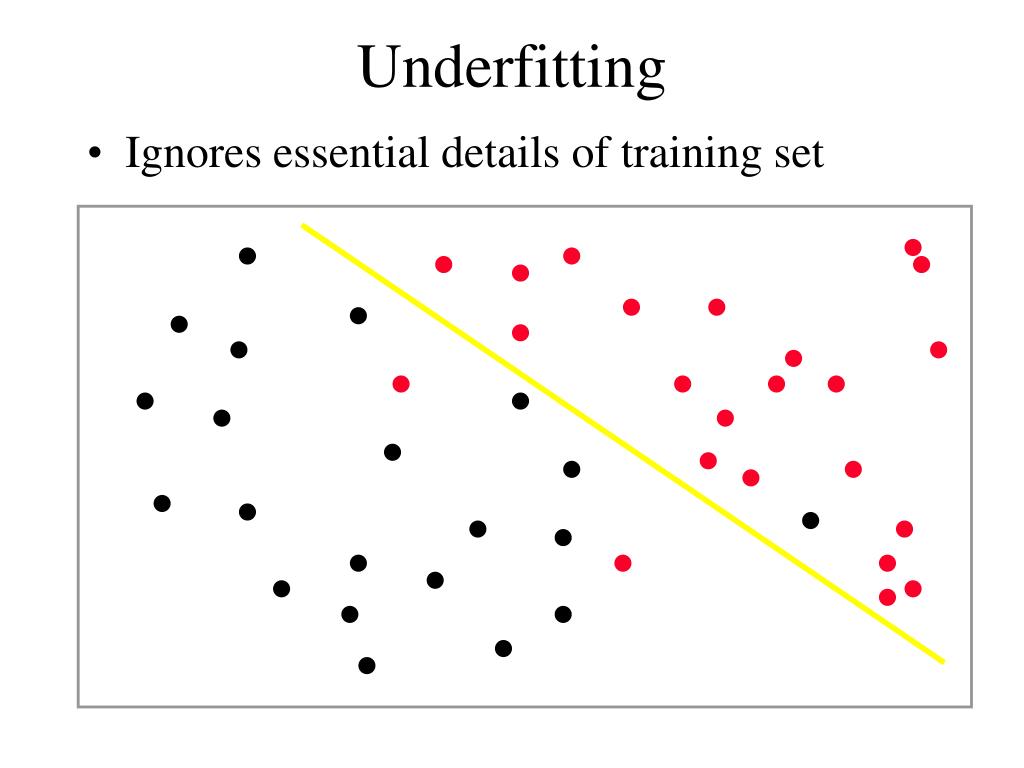 Underfitting

• Ignores essential details of training set